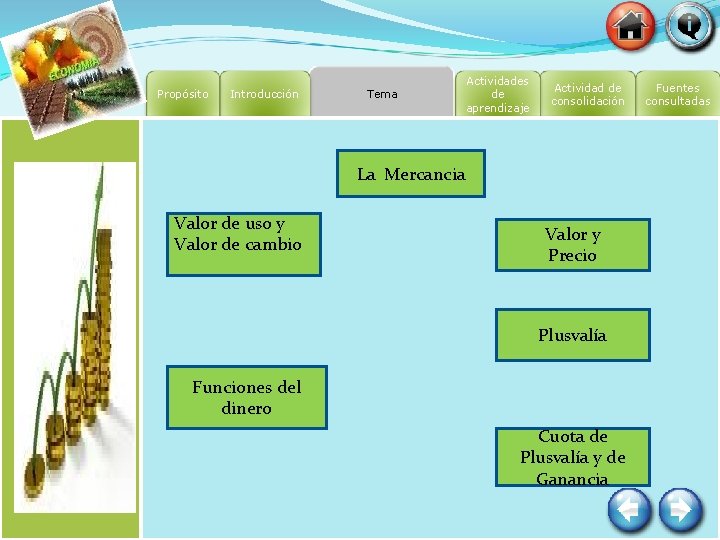 ECONOMIA

Propósito

Introducción

Tema

Actividades de aprendizaje

Actividad de consolidación

Fuentes consultadas

La Mercancia

Valor de uso y Valor de cambio

Valor y Precio

Plusvalía

Funciones del dinero

Cuota de Plusvalía y de Ganancia